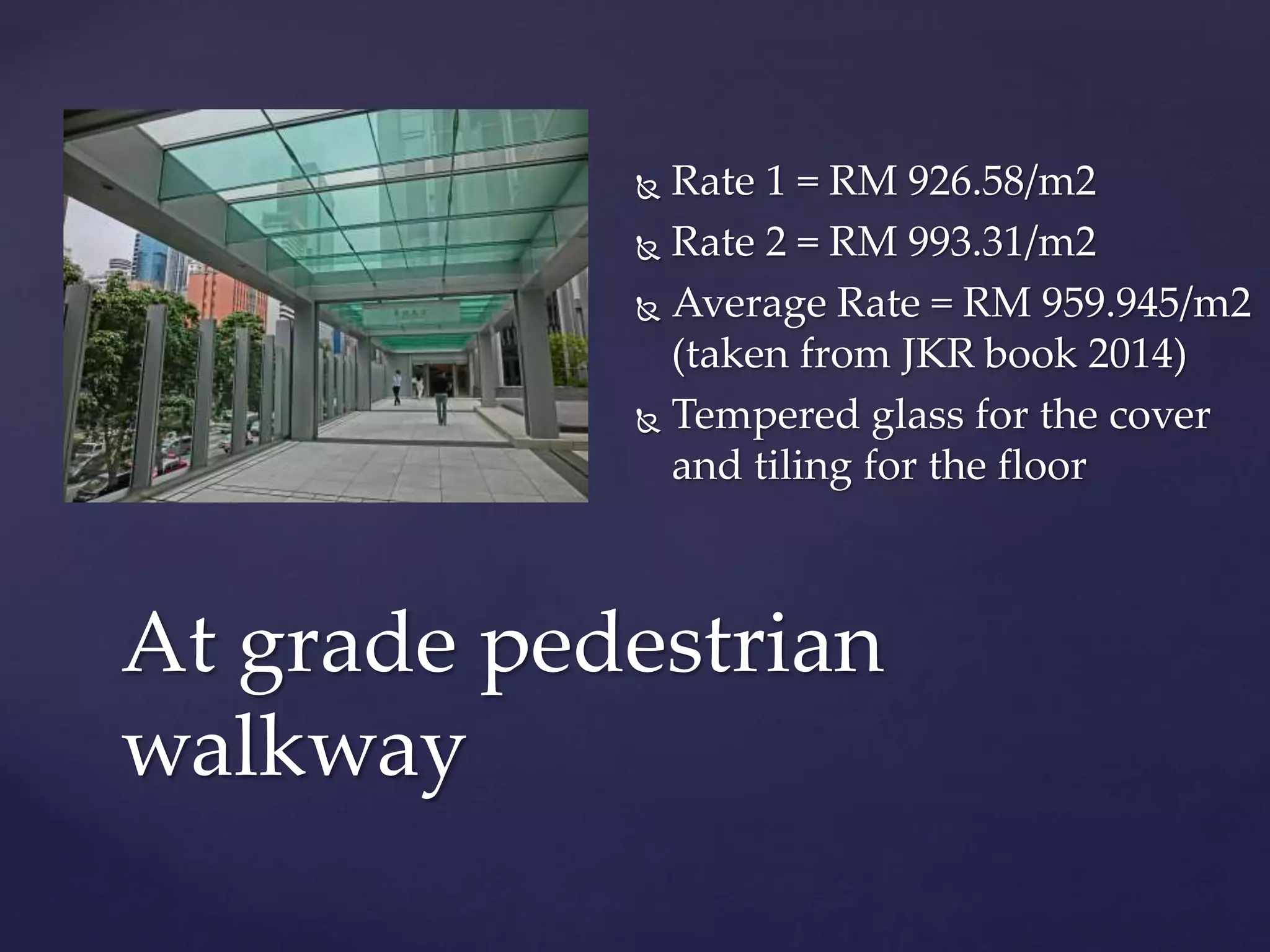 Rate 1 = RM 926.58/m2
Rate 2 = RM 993.31/m2
Average Rate = RM 959.945/m2 (taken from JKR book 2014)
Tempered glass for the cover and tiling for the floor

At grade pedestrian walkway